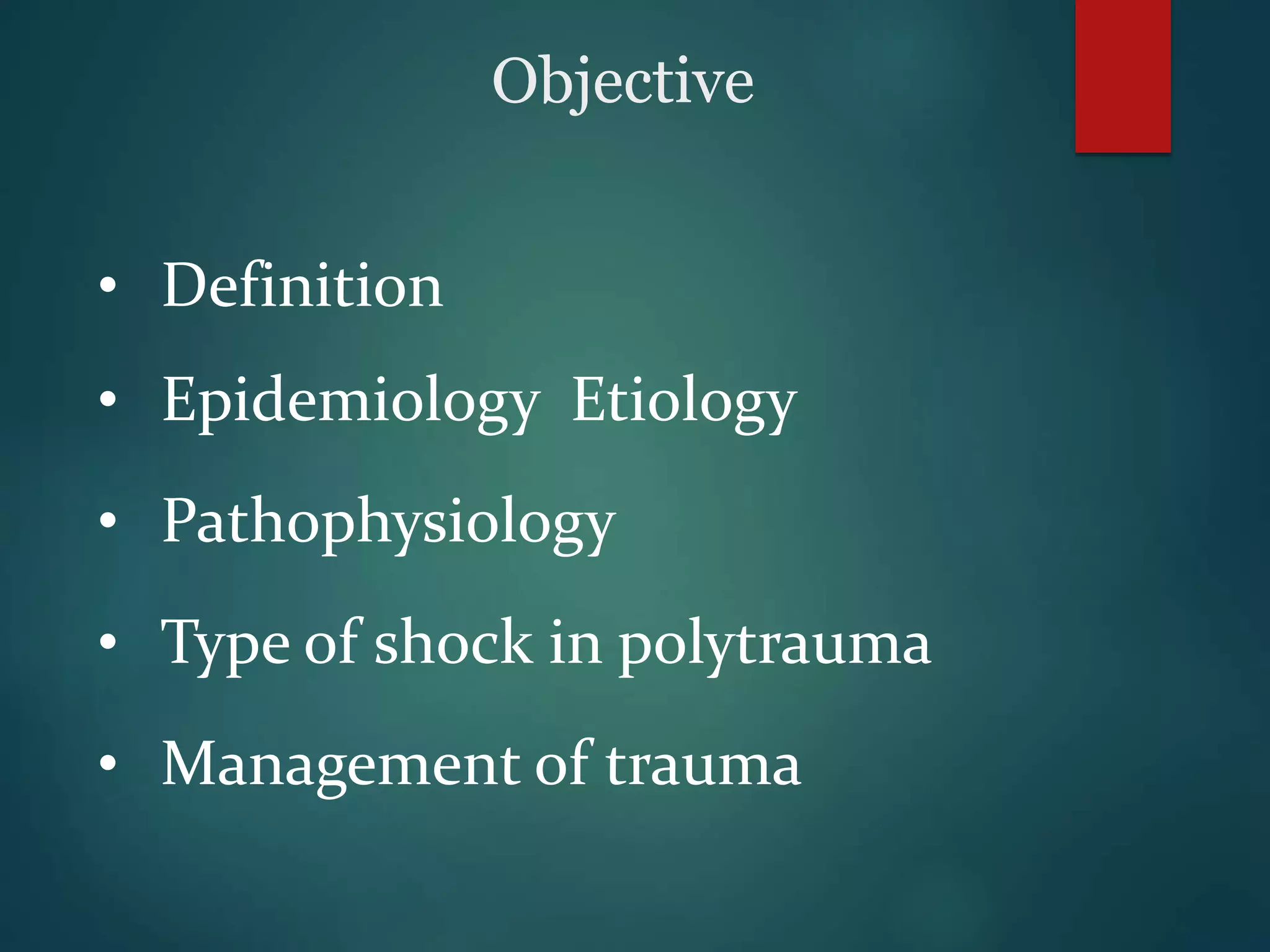 Objective

• Definition
• Epidemiology  Etiology
• Pathophysiology
• Type of shock in polytrauma
• Management of trauma